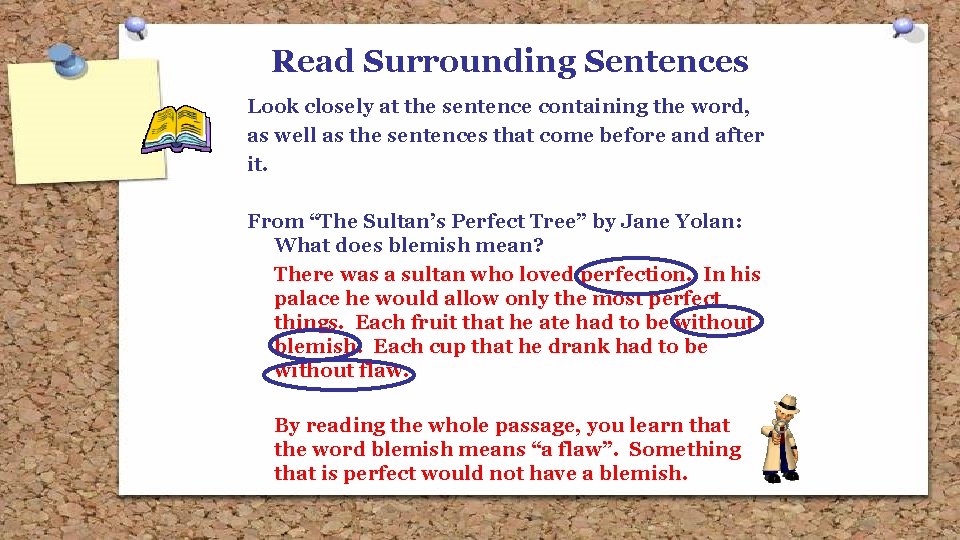 Read Surrounding Sentences

Look closely at the sentence containing the word, as well as the sentences that come before and after it.

From “The Sultan’s Perfect Tree” by Jane Yolan:
What does blemish mean?
There was a sultan who loved perfection. In his palace he would allow only the most perfect things. Each fruit that he ate had to be without blemish. Each cup that he drank had to be without flaw.

By reading the whole passage, you learn that the word blemish means “a flaw”. Something that is perfect would not have a blemish.